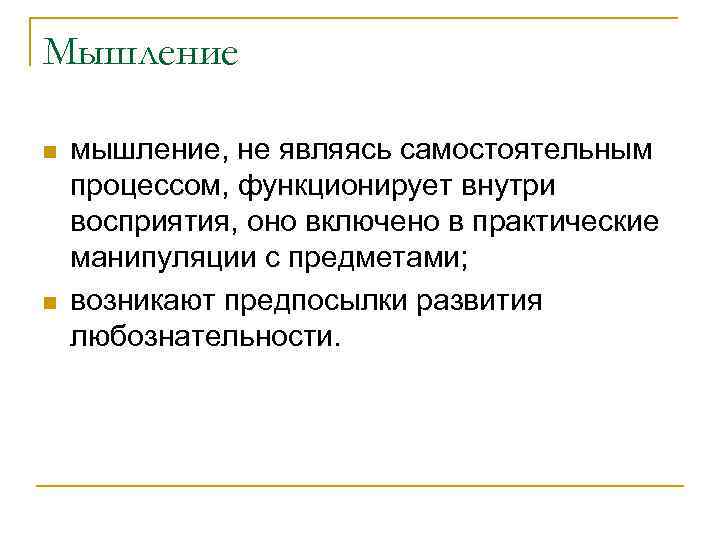 Мышление

мышление, не являясь самостоятельным процессом, функционирует внутри восприятия, оно включено в практические манипуляции с предметами;

возникают предпосылки развития любознательности.